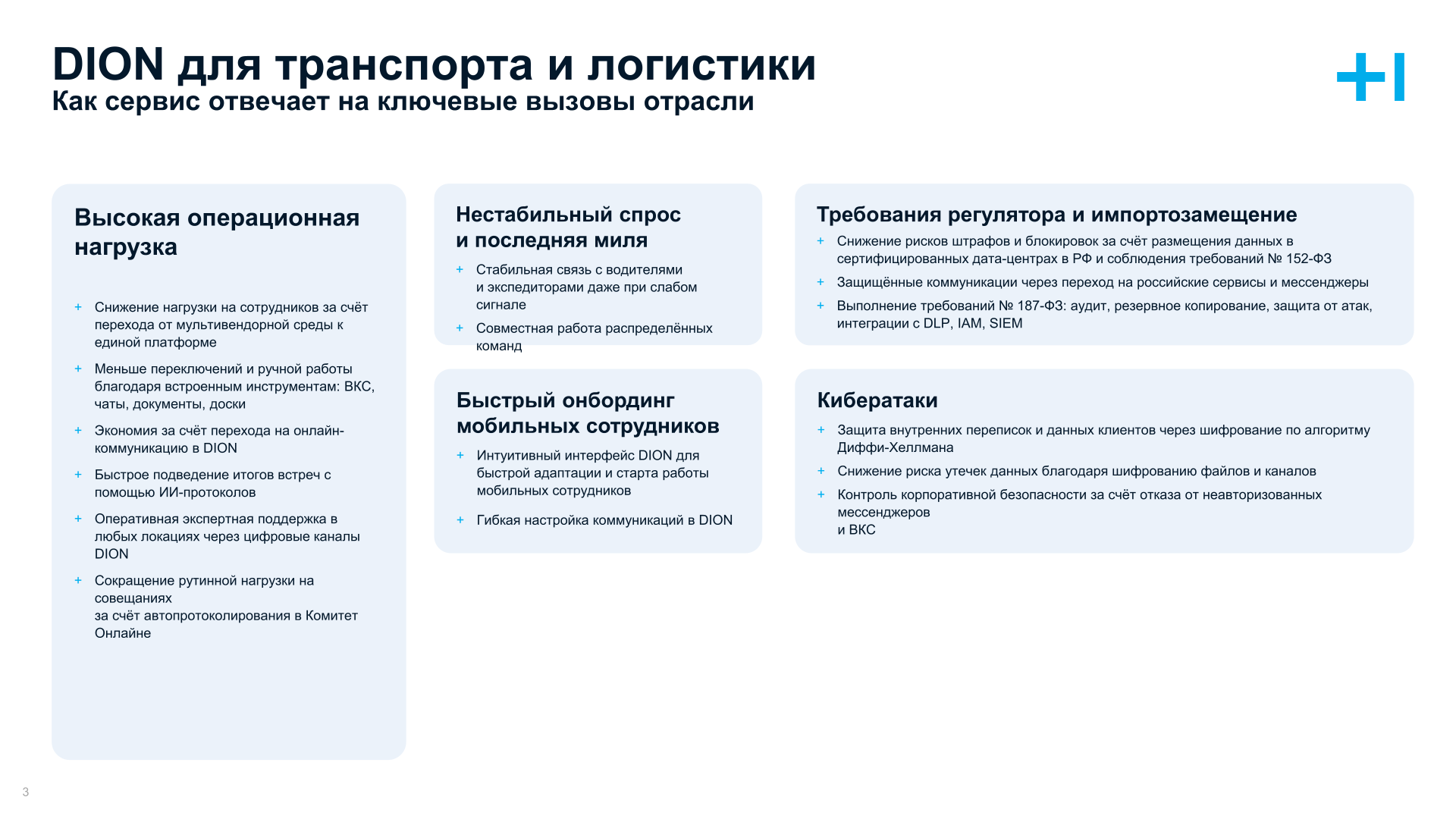 DION для транспорта и логистики
Как сервис отвечает на ключевые вызовы отрасли

Высокая операционная нагрузка

+ Снижение нагрузки на сотрудников за счёт перехода от мультивендорной среды к единой платформе
+ Меньше переключений и ручной работы благодаря встроенным инструментам: ВКС, чаты, документы, доски
+ Экономия за счёт перехода на онлайн-коммуникацию в DION
+ Быстрое подведение итогов встреч с помощью ИИ-протоколов
+ Оперативная экспертная поддержка в любых локациях через цифровые каналы DION
+ Сокращение рутинной нагрузки на совещаниях за счёт автопротоколирования в Комитет Онлайне

Нестабильный спрос и последняя миля

+ Стабильная связь с водителями и экспедиторами даже при слабом сигнале
+ Совместная работа распределённых команд

Быстрый онбординг мобильных сотрудников

+ Интуитивный интерфейс DION для быстрой адаптации и старта работы мобильных сотрудников
+ Гибкая настройка коммуникаций в DION

Требования регулятора и импортозамещение

+ Снижение рисков штрафов и блокировок за счёт размещения данных в сертифицированных дата-центрах в РФ и соблюдения требований № 152-ФЗ
+ Защищённые коммуникации через переход на российские сервисы и мессенджеры
+ Выполнение требований № 187-ФЗ: аудит, резервное копирование, защита от атак, интеграции с DLP, IAM, SIEM

Кибератаки

+ Защита внутренних переписок и данных клиентов через шифрование по алгоритму Диффи-Хеллмана
+ Снижение риска утечек данных благодаря шифрованию файлов и каналов
+ Контроль корпоративной безопасности за счёт отказа от неавторизованных мессенджеров и ВКС

3